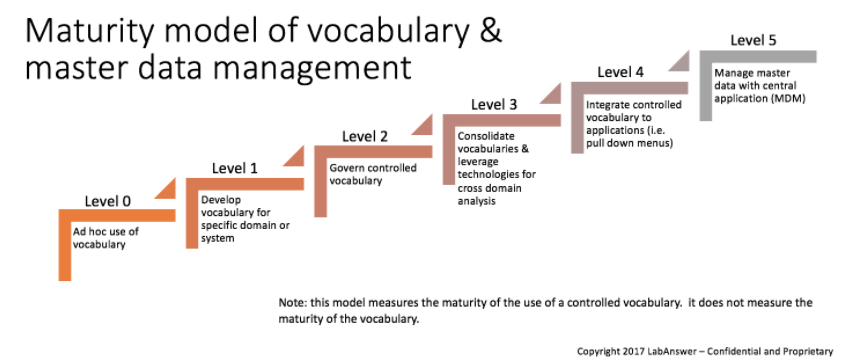 Maturity model of vocabulary & master data management

Level 0
Ad hoc use of vocabulary

Level 1
Develop vocabulary for specific domain or system

Level 2
Govern controlled vocabulary

Level 3
Consolidate vocabularies & leverage technologies for cross domain analysis

Level 4
Integrate controlled vocabulary to applications (i.e. pull down menus)

Level 5
Manage master data with central application (MDM)

Note: this model measures the maturity of the use of a controlled vocabulary. it does not measure the maturity of the vocabulary.

Copyright 2017 LabAnswer – Confidential and Proprietary